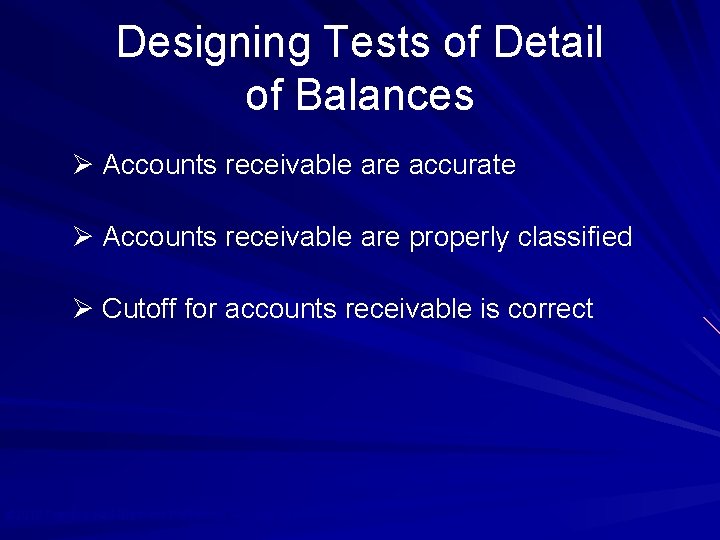 Designing Tests of Detail of Balances

➢ Accounts receivable are accurate

➢ Accounts receivable are properly classified

➢ Cutoff for accounts receivable is correct